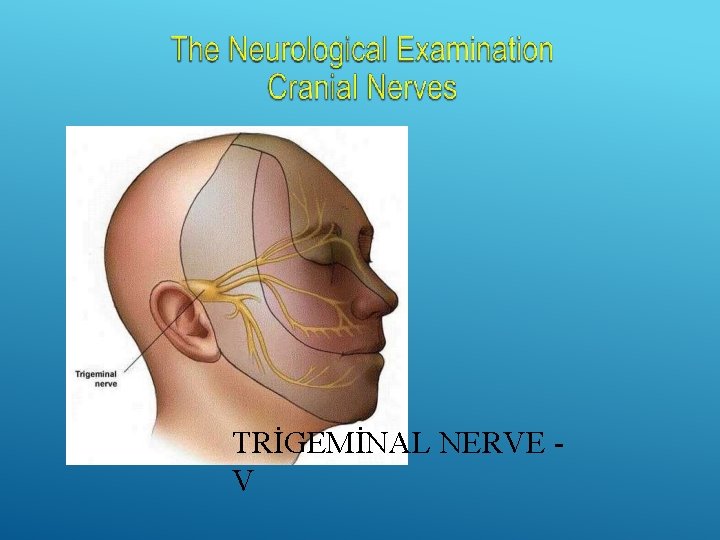 The Neurological Examination
Cranial Nerves

Trigeminal nerve

TRİGEMİNAL NERVE - V